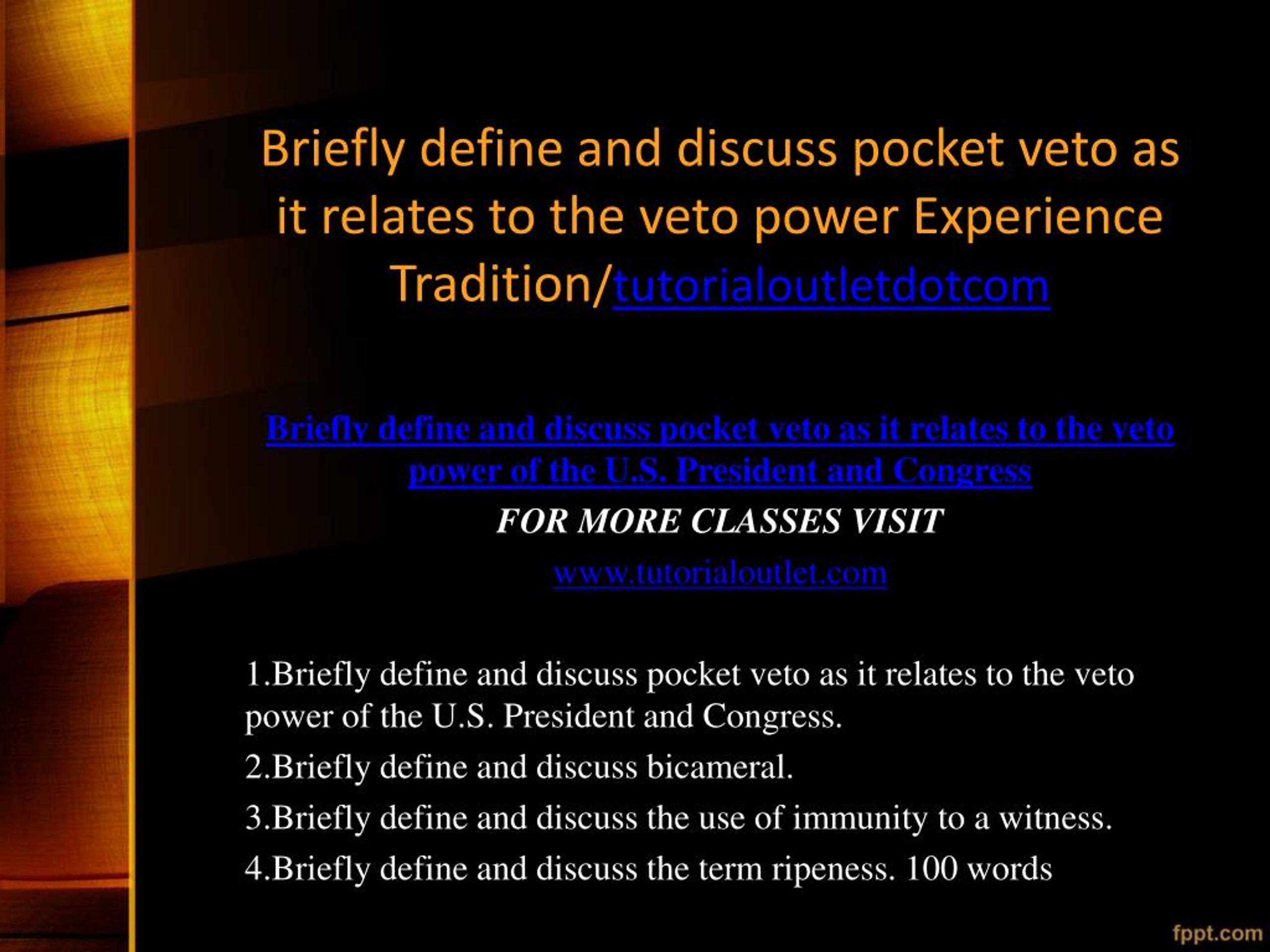 Briefly define and discuss pocket veto as it relates to the veto power Experience Tradition/tutorialoutletdotcom

Briefly define and discuss pocket veto as it relates to the veto power of the U.S. President and Congress

FOR MORE CLASSES VISIT

www.tutorialoutlet.com

1.Briefly define and discuss pocket veto as it relates to the veto power of the U.S. President and Congress.

2.Briefly define and discuss bicameral.

3.Briefly define and discuss the use of immunity to a witness.

4.Briefly define and discuss the term ripeness. 100 words

fppt.com